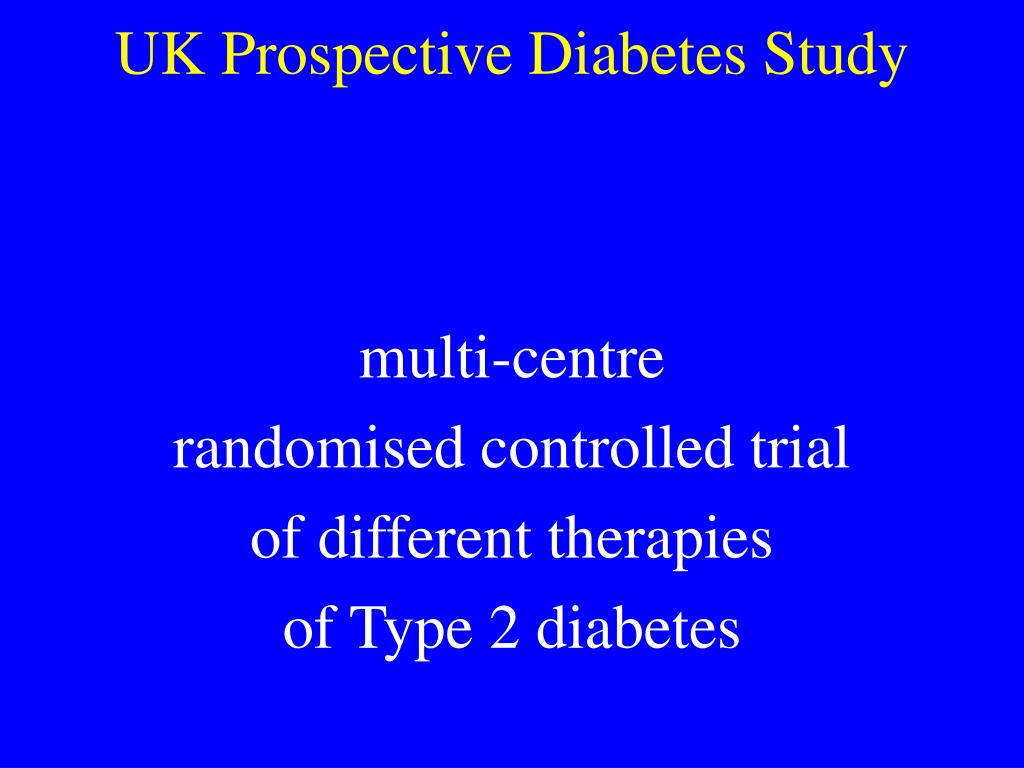 UK Prospective Diabetes Study

multi-centre
randomised controlled trial
of different therapies
of Type 2 diabetes